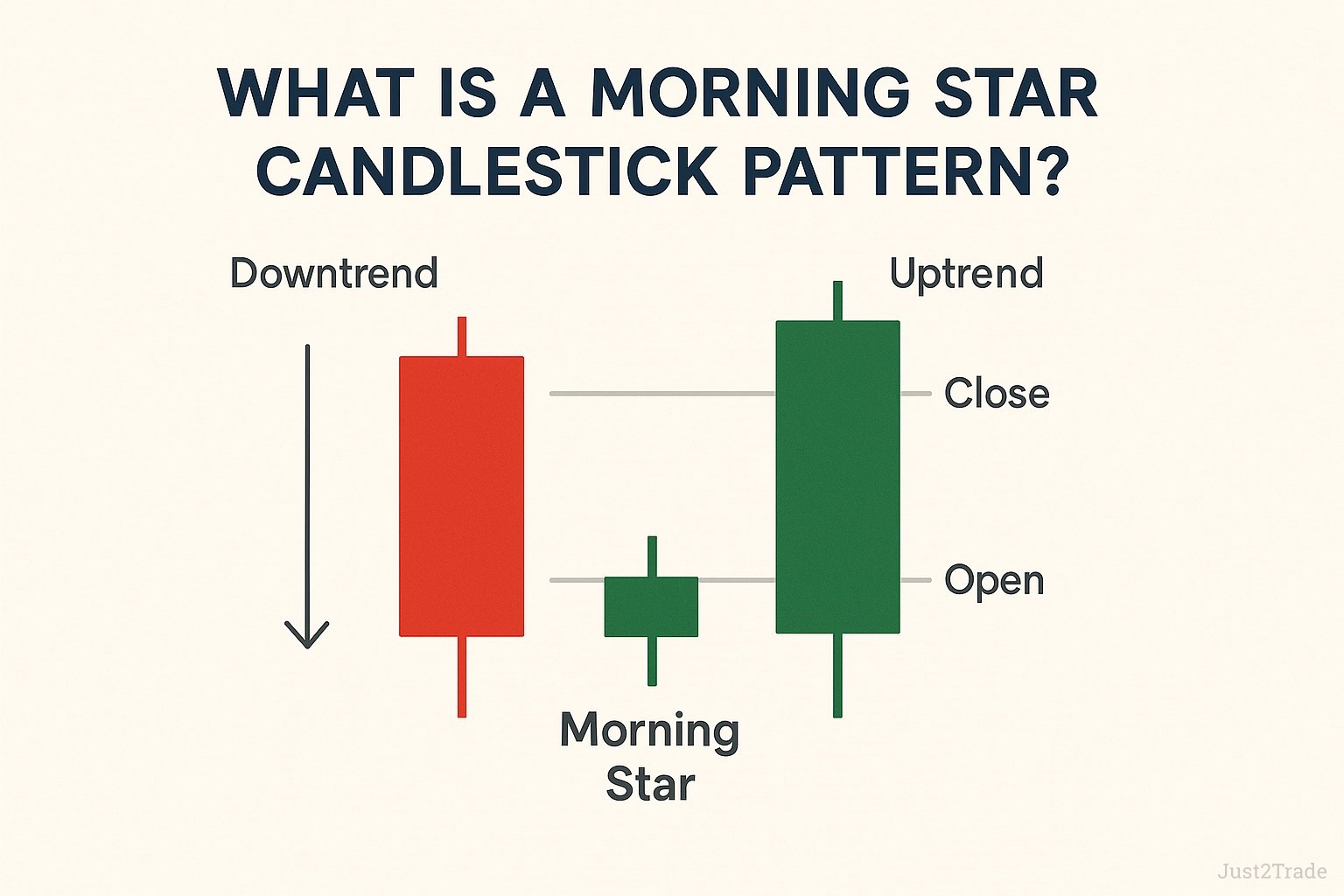 WHAT IS A MORNING STAR CANDLESTICK PATTERN?

Downtrend

Uptrend

Close

Open

Morning Star

Just2Trade